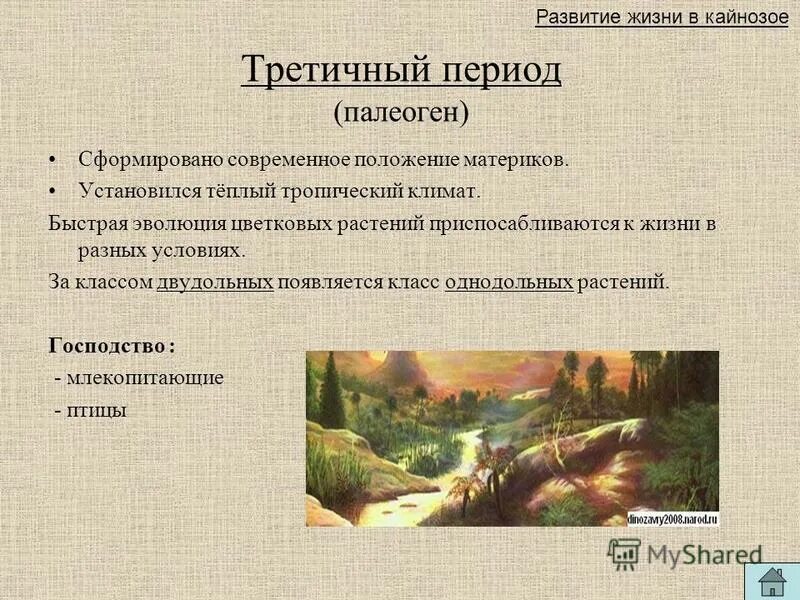 Развитие жизни в кайнозое

Третичный период
(палеоген)

• Сформировано современное положение материков.
• Установился тёплый тропический климат.

Быстрая эволюция цветковых растений приспосабливаются к жизни в разных условиях.

За классом двудольных появляется класс однодольных растений.

Господство :
- млекопитающие
- птицы

dinozavry2008.narod.ru

MyShared